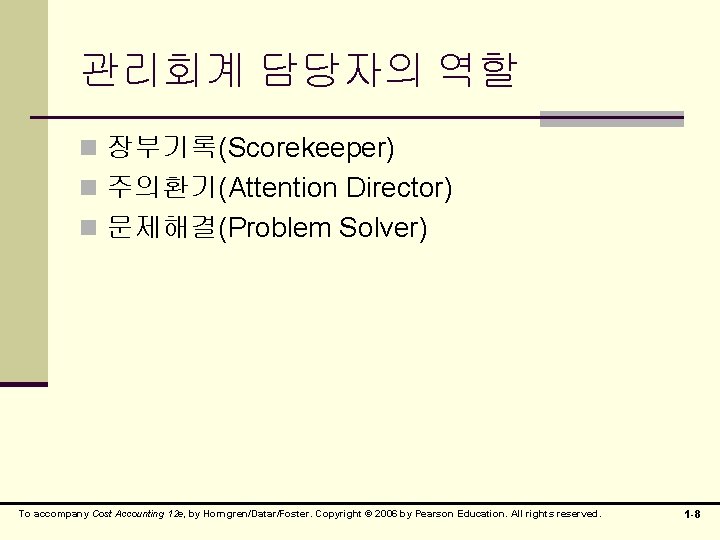 관리회계 담당자의 역할

- 장부기록(Scorekeeper)
- 주의환기(Attention Director)
- 문제해결(Problem Solver)

To accompany Cost Accounting 12e, by Horngren/Datar/Foster. Copyright © 2006 by Pearson Education. All rights reserved.

1-8